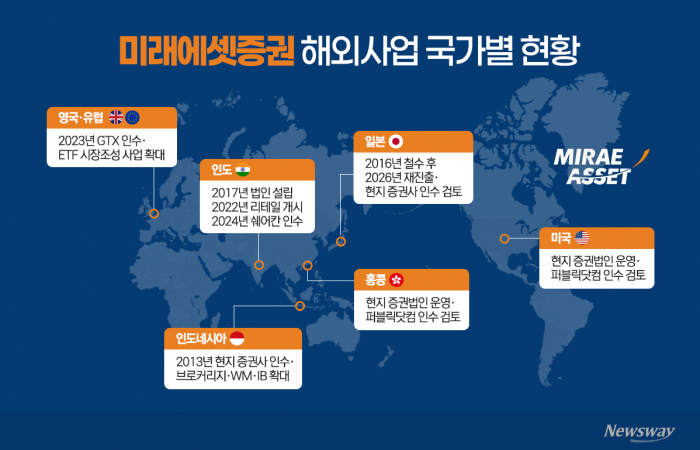 미래에셋증권 해외사업 국가별 현황

영국·유럽
2023년 GTX 인수·
ETF 시장조성 사업 확대

인도
2017년 법인 설립
2022년 리테일 개시
2024년 쉐어칸 인수

일본
2016년 철수 후
2026년 재진출·
현지 증권사 인수 검토

MIRAE ASSET

미국
현지 증권법인 운영·
퍼블릭닷컴 인수 검토

홍콩
현지 증권법인 운영·
퍼블릭닷컴 인수 검토

인도네시아
2013년 현지 증권사 인수·
브로커리지·WM·IB 확대

Newsway